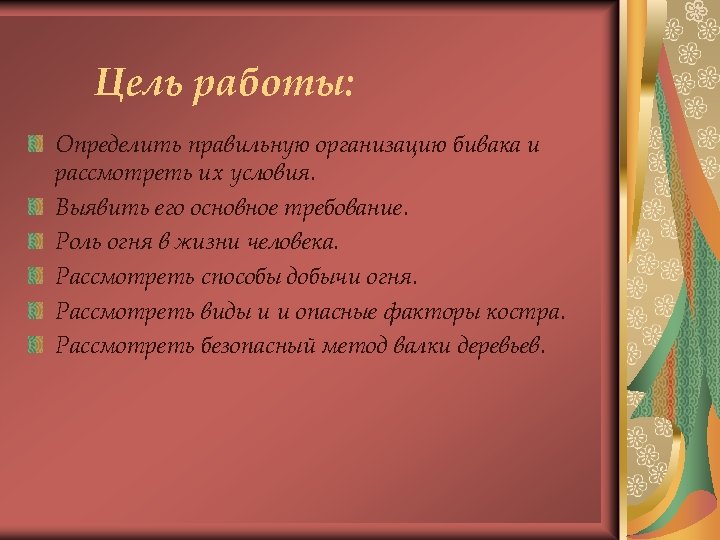 Цель работы:

Определить правильную организацию бивака и рассмотреть их условия.

Выявить его основное требование.

Роль огня в жизни человека.

Рассмотреть способы добычи огня.

Рассмотреть виды и и опасные факторы костра.

Рассмотреть безопасный метод валки деревьев.